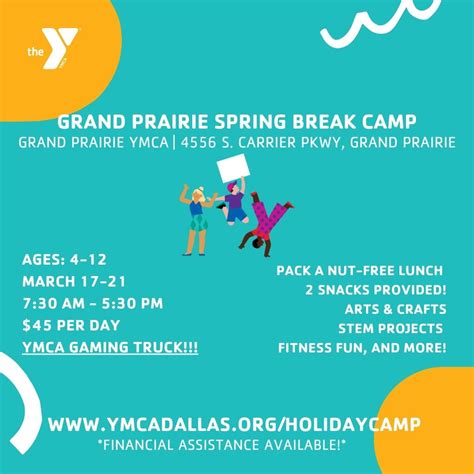 the Y

GRAND PRAIRIE SPRING BREAK CAMP
GRAND PRAIRIE YMCA | 4556 S. CARRIER PKWY, GRAND PRAIRIE

AGES: 4-12
MARCH 17-21
7:30 AM - 5:30 PM
$45 PER DAY
YMCA GAMING TRUCK!!!

PACK A NUT-FREE LUNCH
2 SNACKS PROVIDED!
ARTS & CRAFTS
STEM PROJECTS
FITNESS FUN, AND MORE!

WWW.YMCADALLAS.ORG/HOLIDAYCAMP
*FINANCIAL ASSISTANCE AVAILABLE!*